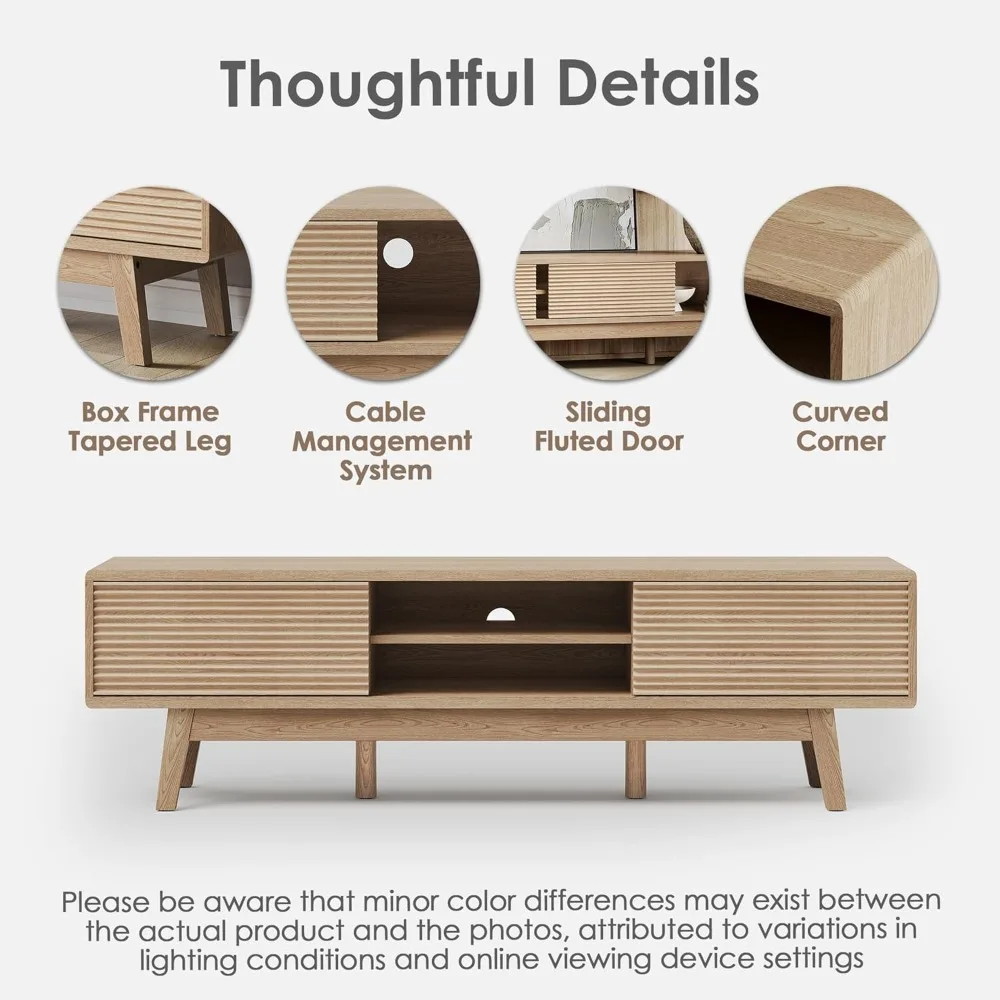 Thoughtful Details

Box Frame Tapered Leg

Cable Management System

Sliding Fluted Door

Curved Corner

Please be aware that minor color differences may exist between the actual product and the photos, attributed to variations in lighting conditions and online viewing device settings